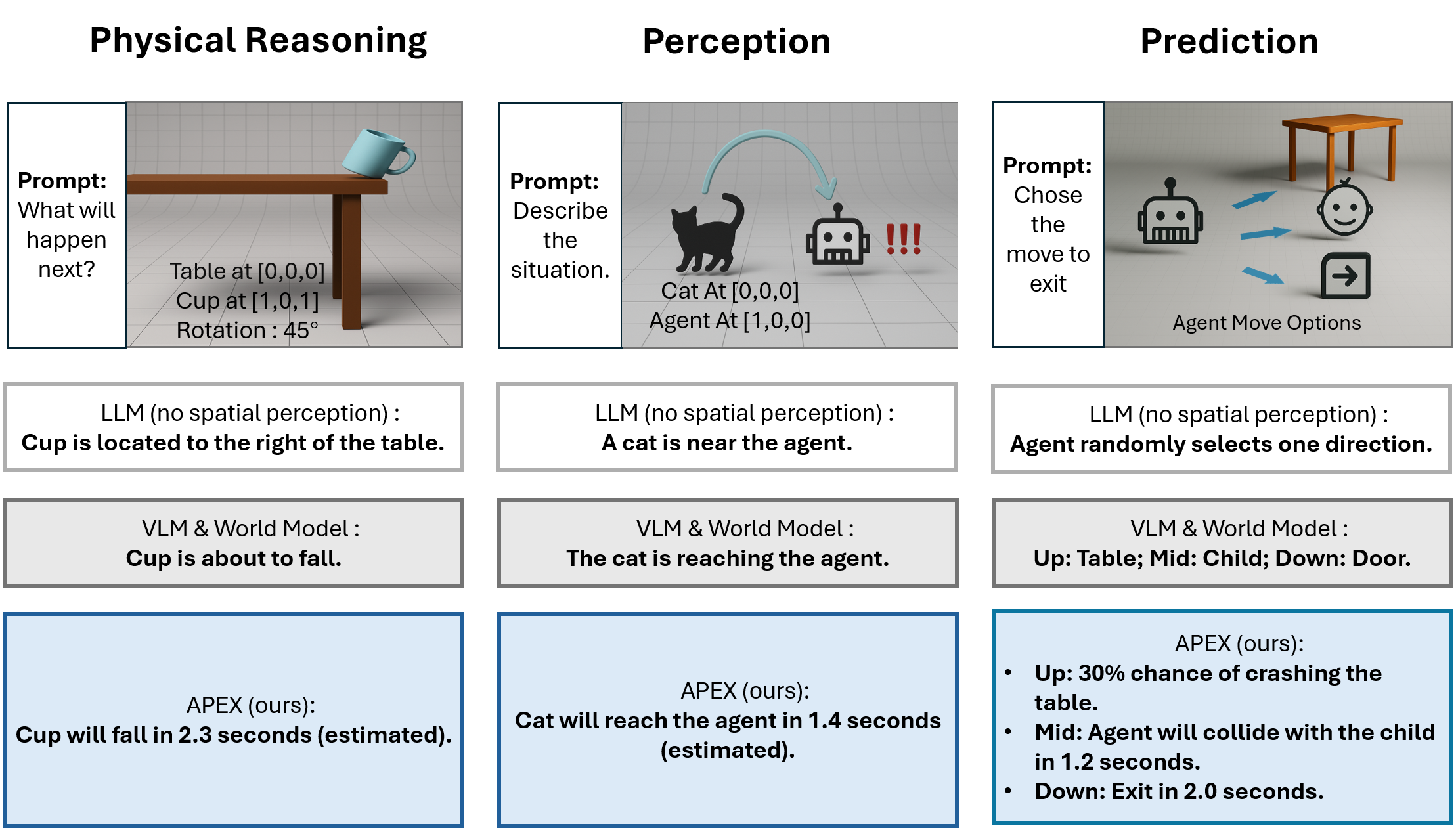 Physical Reasoning

Prompt: What will happen next?

Table at [0,0,0]
Cup at [1,0,1]
Rotation : 45°

LLM (no spatial perception) :
Cup is located to the right of the table.

VLM & World Model :
Cup is about to fall.

APEX (ours):
Cup will fall in 2.3 seconds (estimated).

Perception

Prompt: Describe the situation.

!!!

Cat At [0,0,0]
Agent At [1,0,0]

LLM (no spatial perception) :
A cat is near the agent.

VLM & World Model :
The cat is reaching the agent.

APEX (ours):
Cat will reach the agent in 1.4 seconds (estimated).

Prediction

Prompt: Chose the move to exit

Agent Move Options

LLM (no spatial perception) :
Agent randomly selects one direction.

VLM & World Model :
Up: Table; Mid: Child; Down: Door.

APEX (ours):
• Up: 30% chance of crashing the table.
• Mid: Agent will collide with the child in 1.2 seconds.
• Down: Exit in 2.0 seconds.